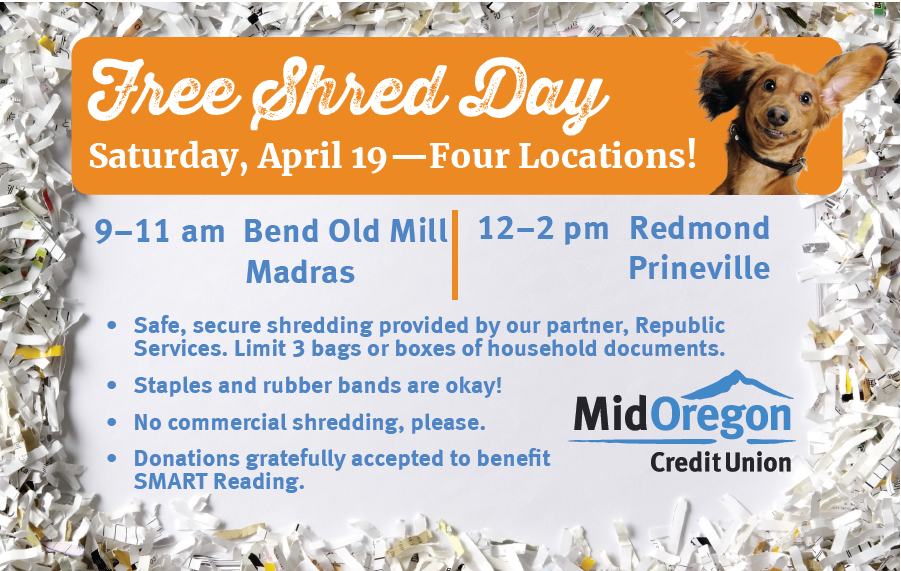 Free Shred Day
Saturday, April 19—Four Locations!

9–11 am Bend Old Mill
Madras

12–2 pm Redmond
Prineville

• Safe, secure shredding provided by our partner, Republic Services. Limit 3 bags or boxes of household documents.
• Staples and rubber bands are okay!
• No commercial shredding, please.
• Donations gratefully accepted to benefit SMART Reading.

MidOregon
Credit Union